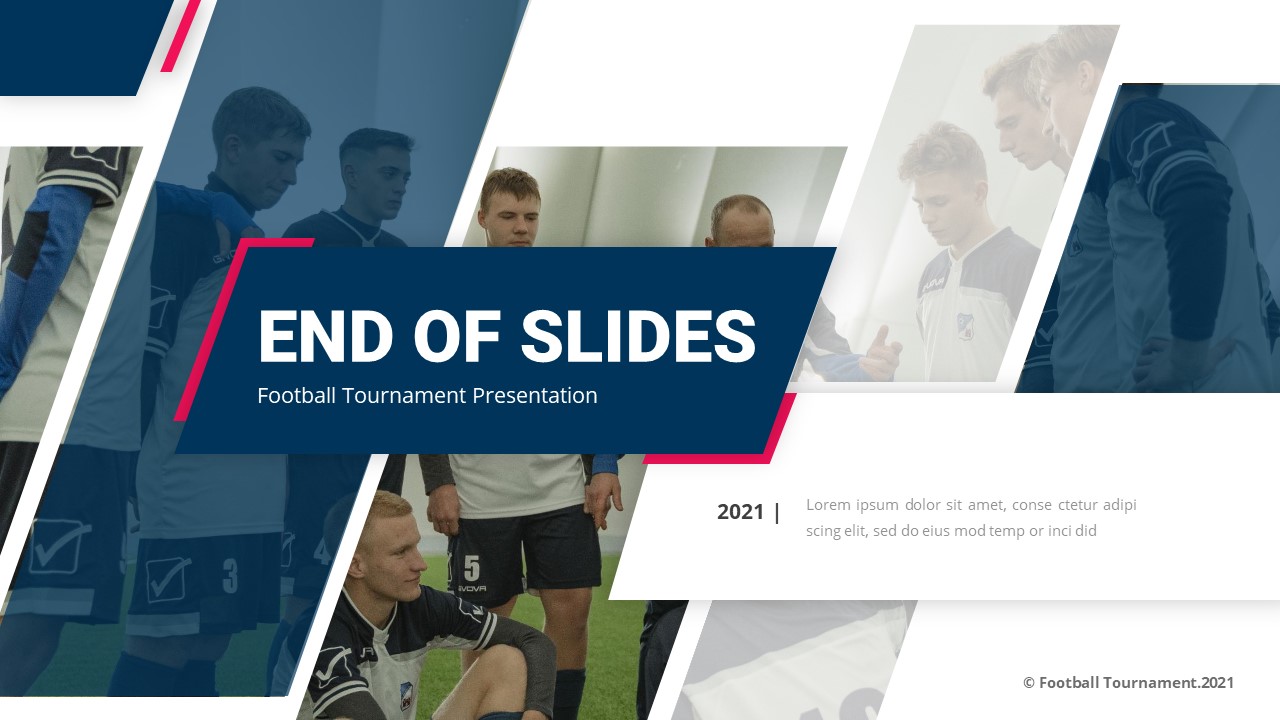 END OF SLIDES

Football Tournament Presentation

2021 |

Lorem ipsum dolor sit amet, conse ctetur adipi scing elit, sed do eius mod temp or inci did

© Football Tournament.2021